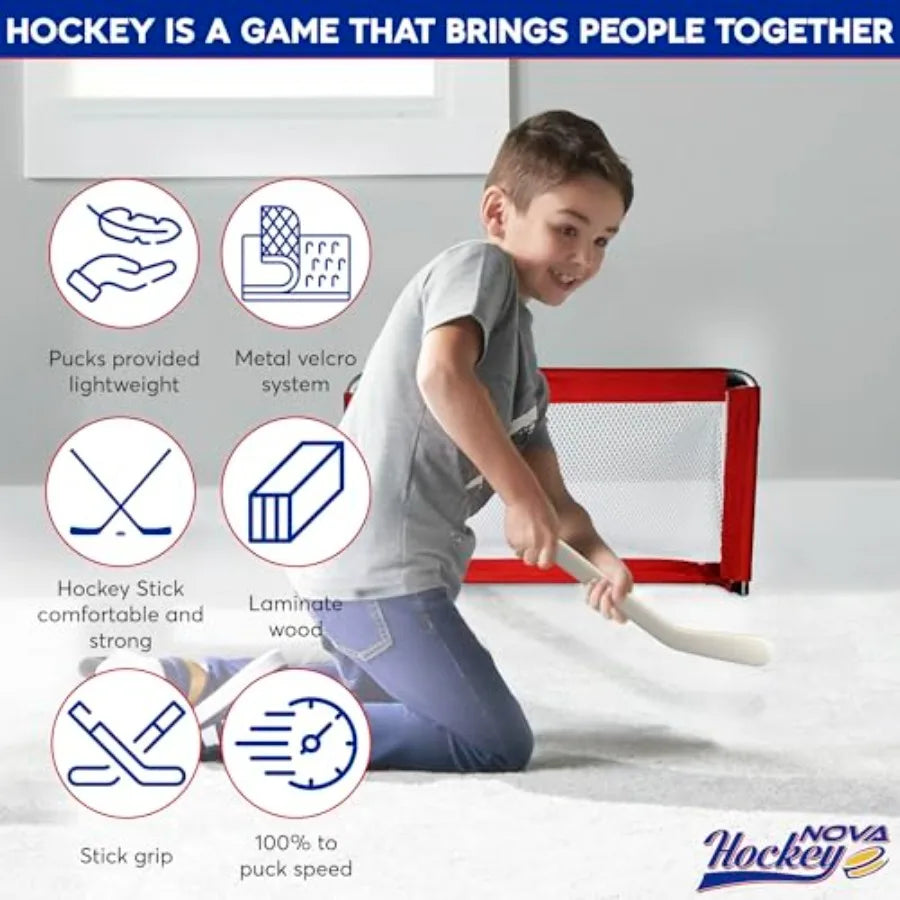 HOCKEY IS A GAME THAT BRINGS PEOPLE TOGETHER

Pucks provided lightweight

Metal velcro system

Hockey Stick comfortable and strong

Laminate wood

Stick grip

100% to puck speed

NOVA Hockey